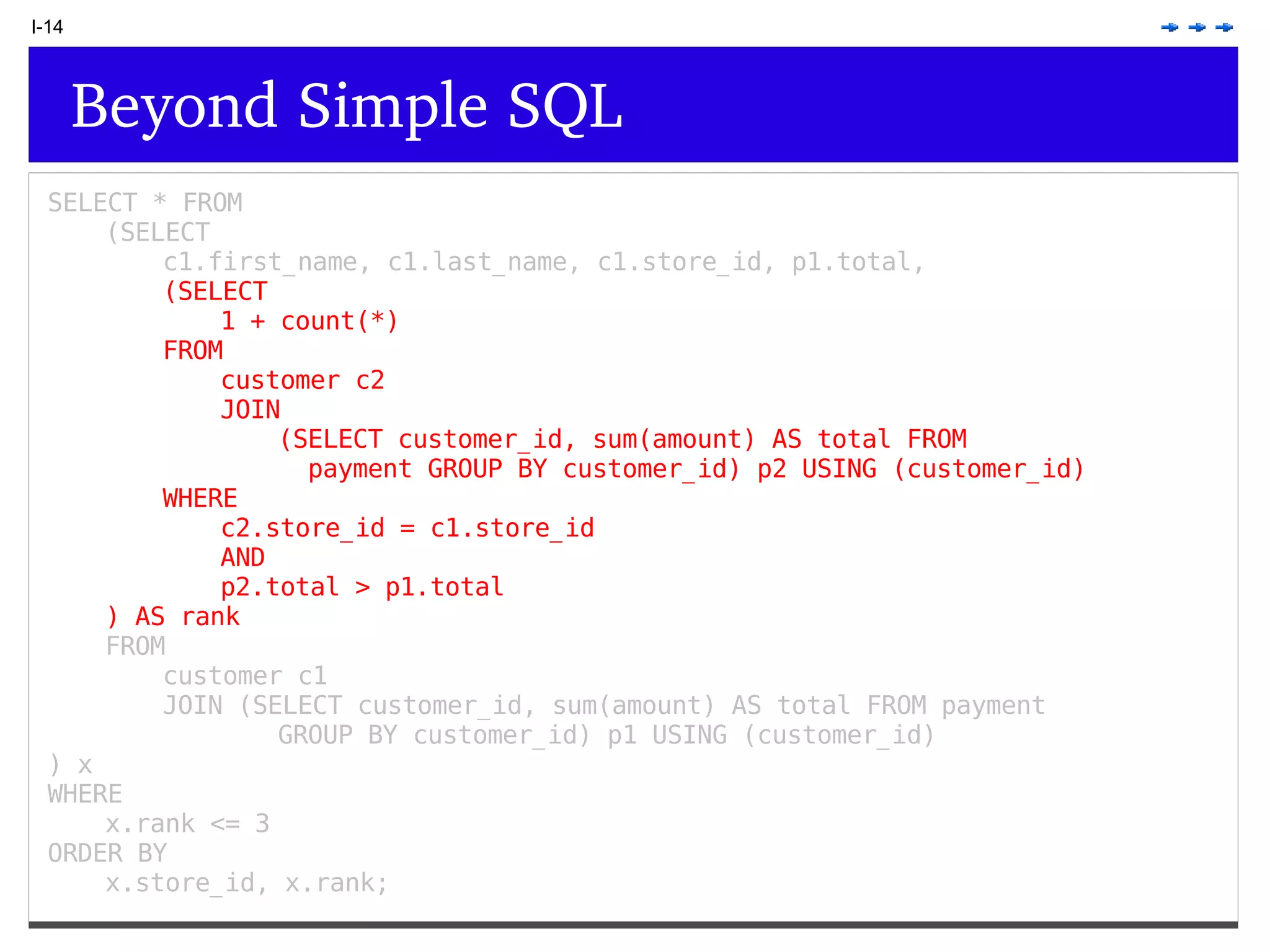 I-14

Beyond Simple SQL

SELECT * FROM
    (SELECT
        c1.first_name, c1.last_name, c1.store_id, p1.total,
        (SELECT
            1 + count(*)
        FROM
            customer c2
            JOIN
                (SELECT customer_id, sum(amount) AS total FROM
                  payment GROUP BY customer_id) p2 USING (customer_id)
        WHERE
            c2.store_id = c1.store_id
            AND
            p2.total > p1.total
    ) AS rank
    FROM
        customer c1
        JOIN (SELECT customer_id, sum(amount) AS total FROM payment
                GROUP BY customer_id) p1 USING (customer_id)
) x
WHERE
    x.rank <= 3
ORDER BY
    x.store_id, x.rank;